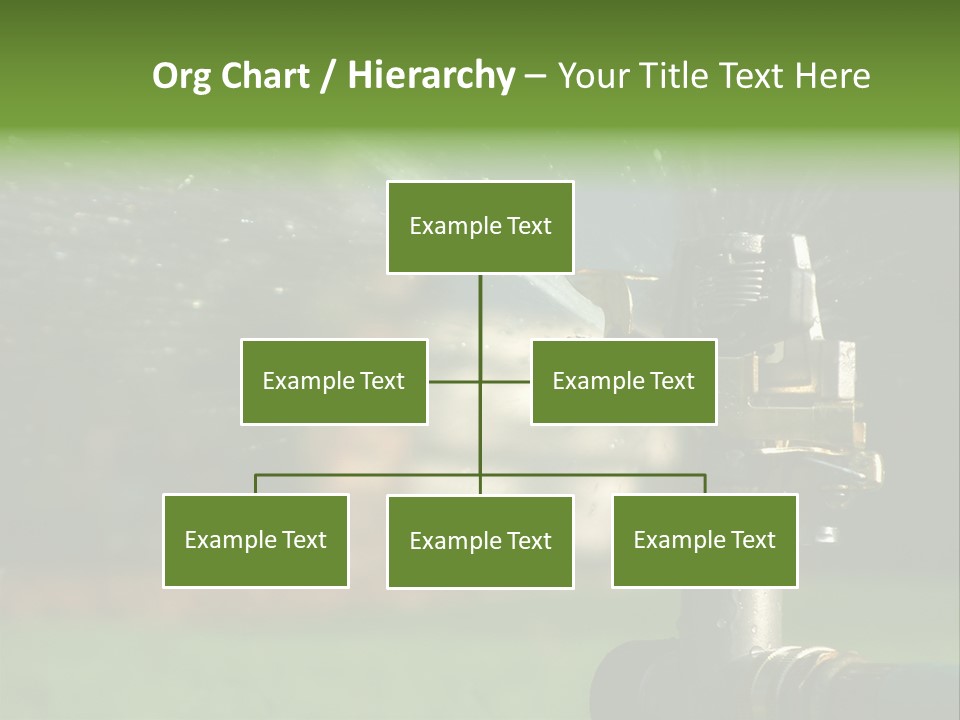 Org Chart / Hierarchy – Your Title Text Here

Example Text

Example Text

Example Text

Example Text

Example Text

Example Text